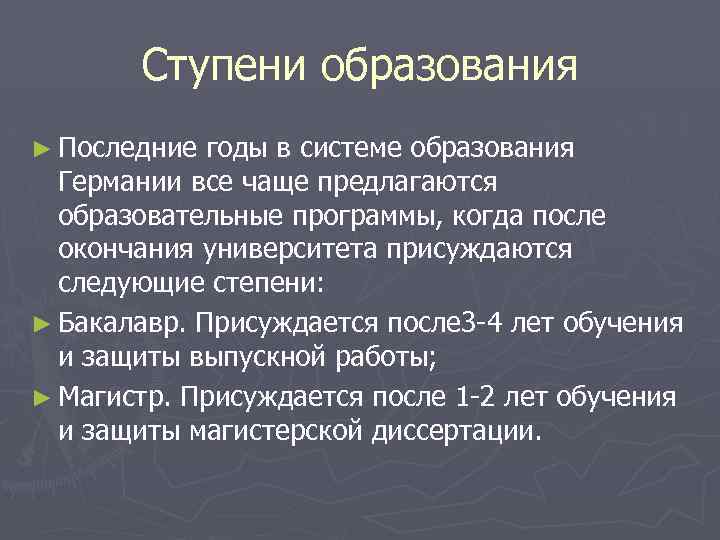 Ступени образования

► Последние годы в системе образования Германии все чаще предлагаются образовательные программы, когда после окончания университета присуждаются следующие степени:

► Бакалавр. Присуждается после3-4 лет обучения и защиты выпускной работы;

► Магистр. Присуждается после 1-2 лет обучения и защиты магистерской диссертации.